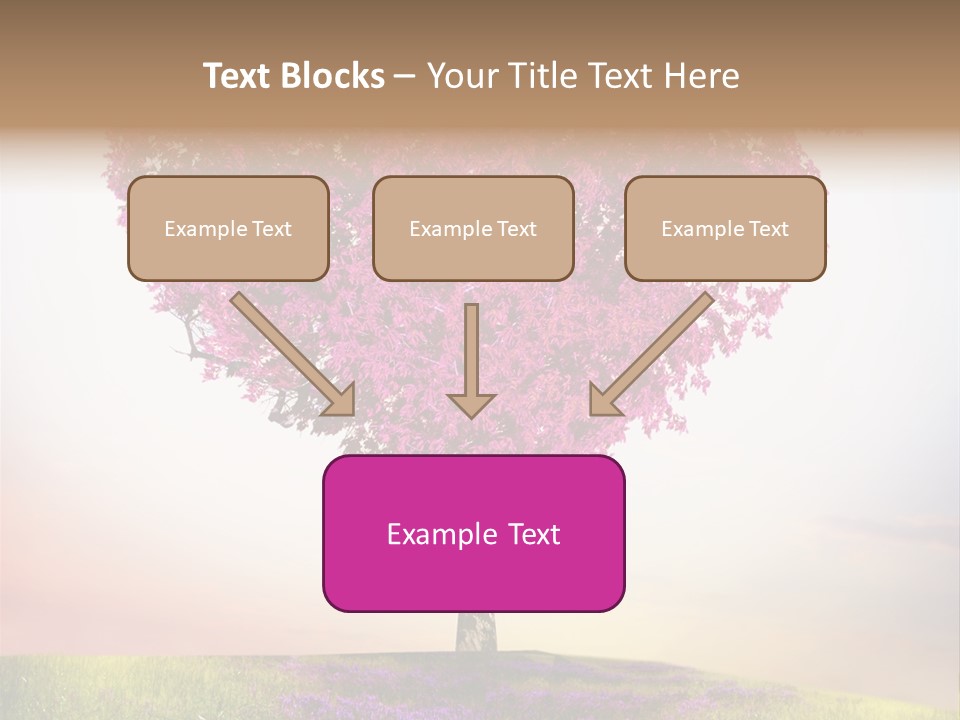 Text Blocks – Your Title Text Here

Example Text

Example Text

Example Text

Example Text